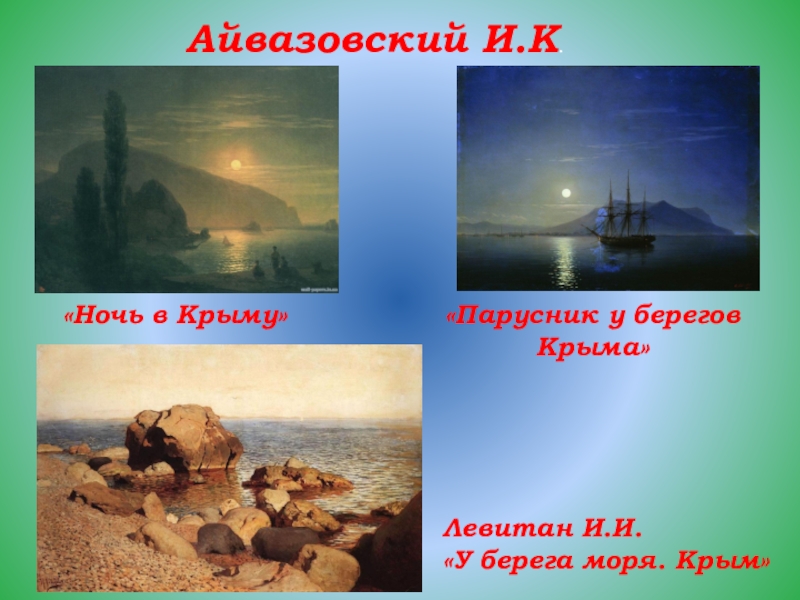 Айвазовский И.К.

«Ночь в Крыму»

«Парусник у берегов Крыма»

Левитан И.И.
«У берега моря. Крым»